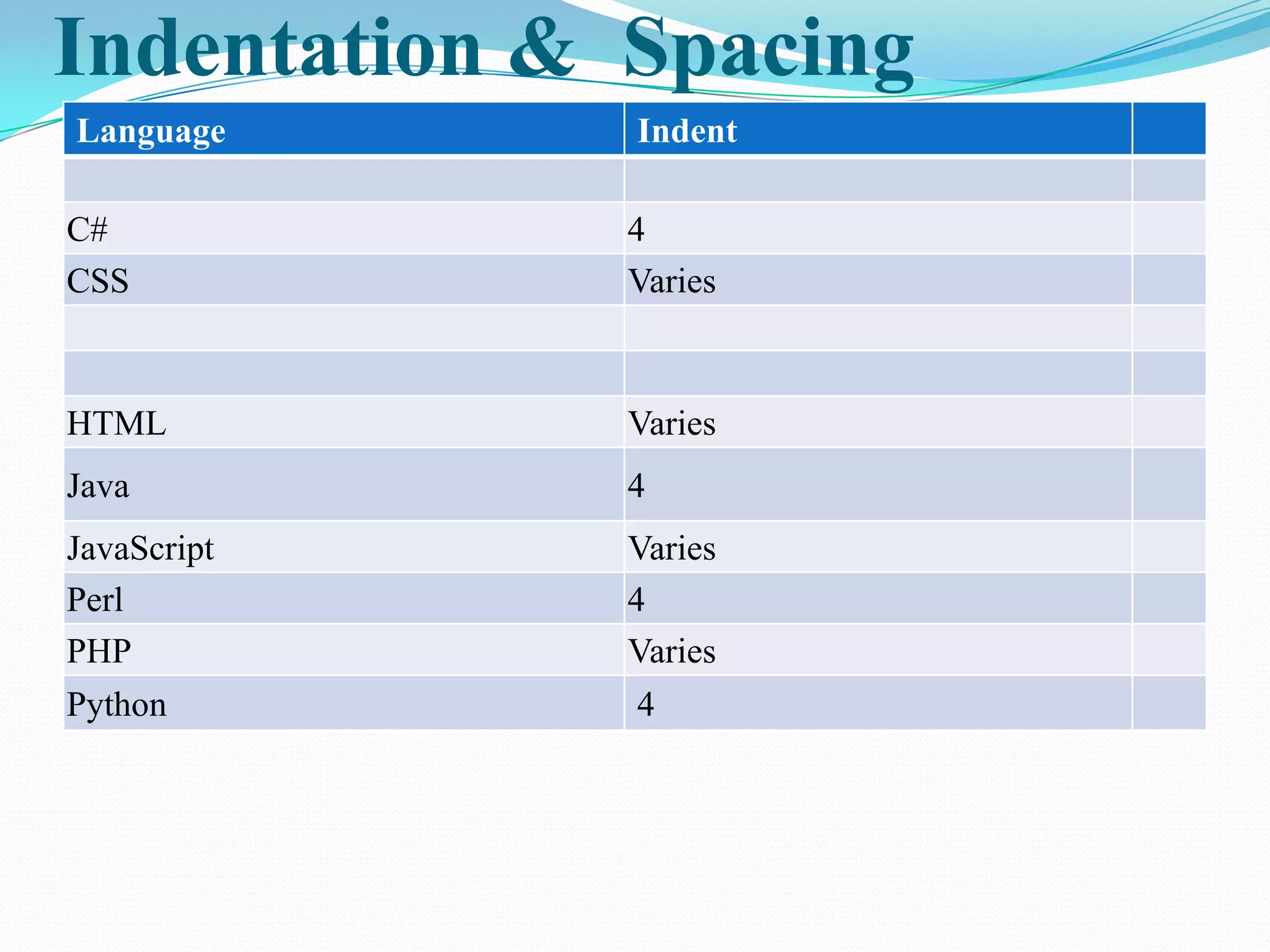 Indentation & Spacing

| Language | Indent | |
|---|---|---|
| | | |
| C# | 4 | |
| CSS | Varies | |
| | | |
| | | |
| HTML | Varies | |
| Java | 4 | |
| JavaScript | Varies | |
| Perl | 4 | |
| PHP | Varies | |
| Python | 4 | |